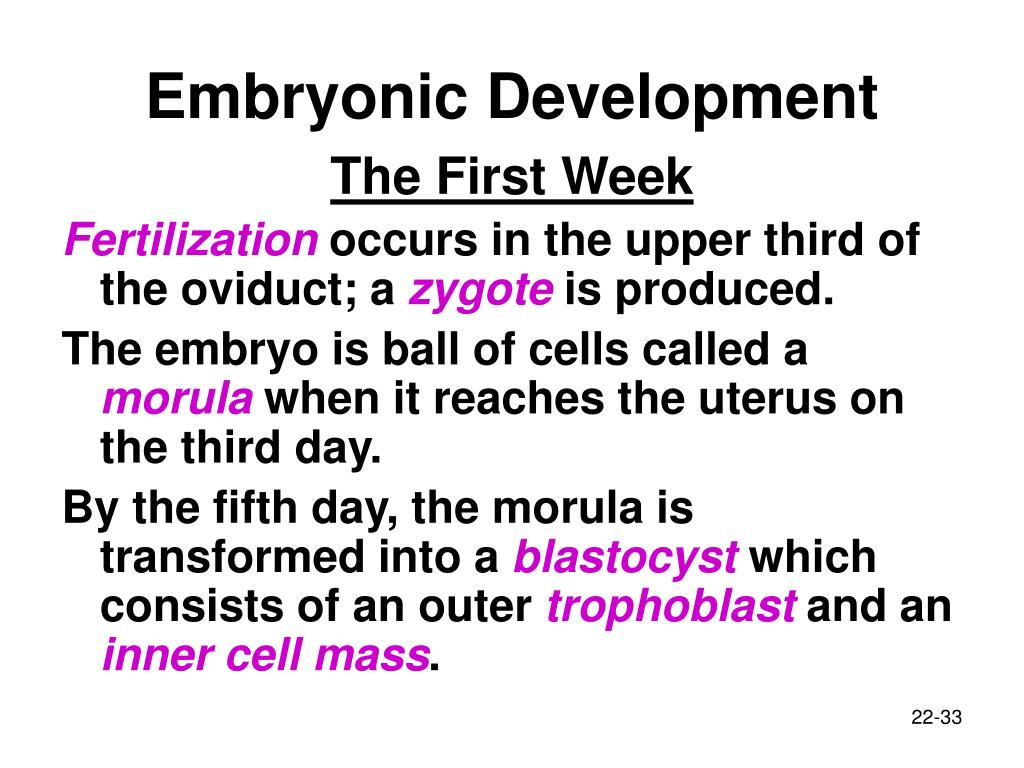 Embryonic Development

The First Week

Fertilization occurs in the upper third of the oviduct; a zygote is produced.

The embryo is ball of cells called a morula when it reaches the uterus on the third day.

By the fifth day, the morula is transformed into a blastocyst which consists of an outer trophoblast and an inner cell mass.

22-33